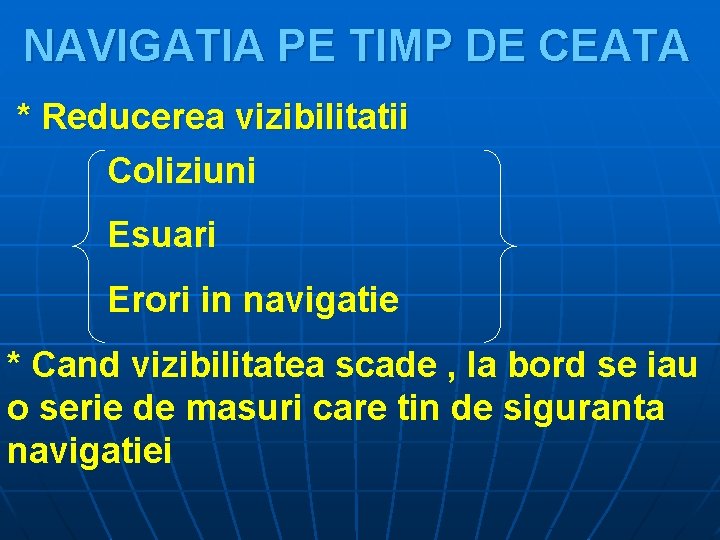 NAVIGATIA PE TIMP DE CEATA

* Reducerea vizibilitatii

Coliziuni

Esuari

Erori in navigatie

* Cand vizibilitatea scade , la bord se iau o serie de masuri care tin de siguranta navigatiei